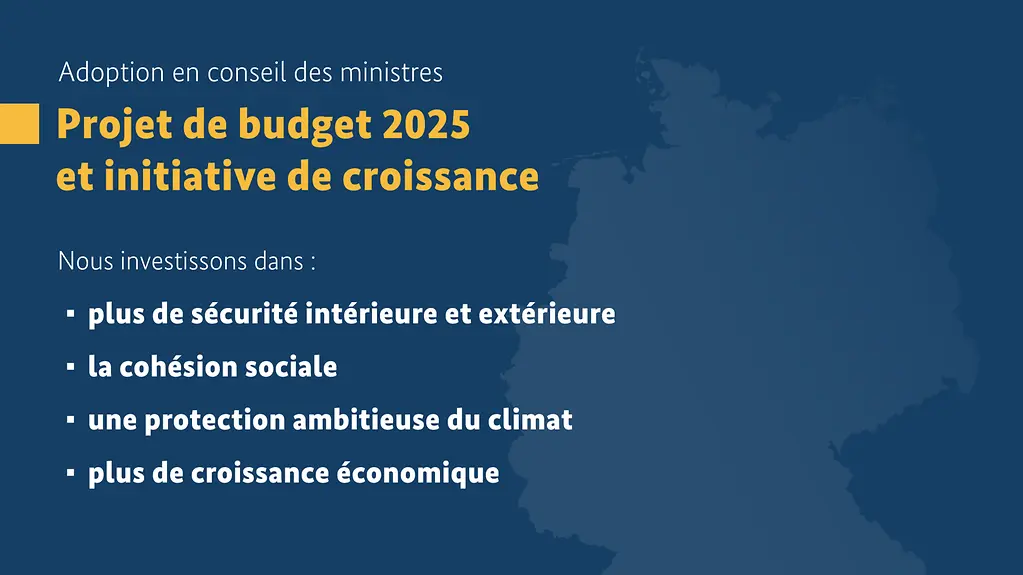 Adoption en conseil des ministres

Projet de budget 2025 et initiative de croissance

Nous investissons dans :

▪ plus de sécurité intérieure et extérieure
▪ la cohésion sociale
▪ une protection ambitieuse du climat
▪ plus de croissance économique